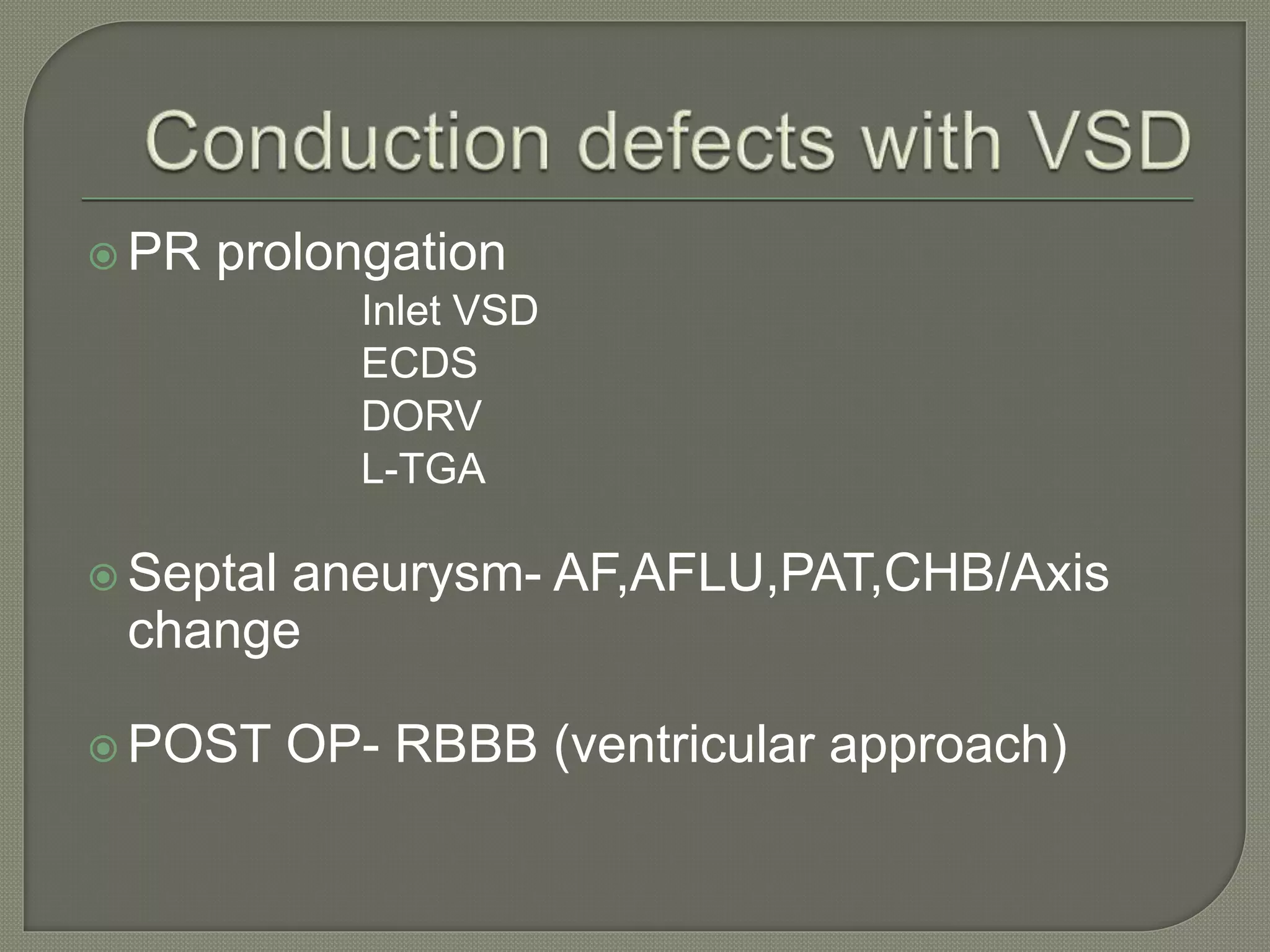 Conduction defects with VSD

PR prolongation
Inlet VSD
ECDS
DORV
L-TGA

Septal aneurysm- AF,AFLU,PAT,CHB/Axis change

POST OP- RBBB (ventricular approach)